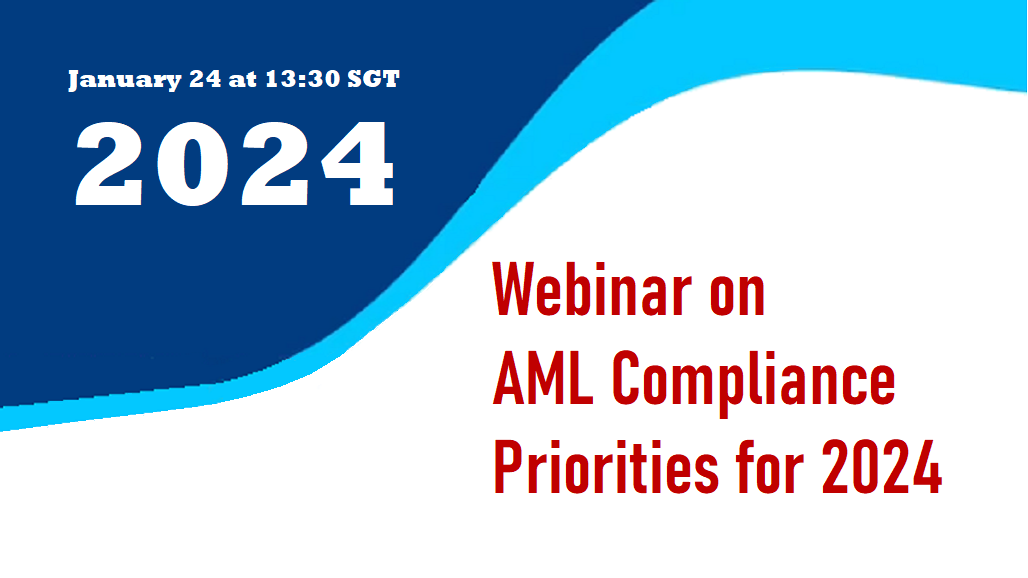 January 24 at 13:30 SGT

2024

Webinar on AML Compliance Priorities for 2024